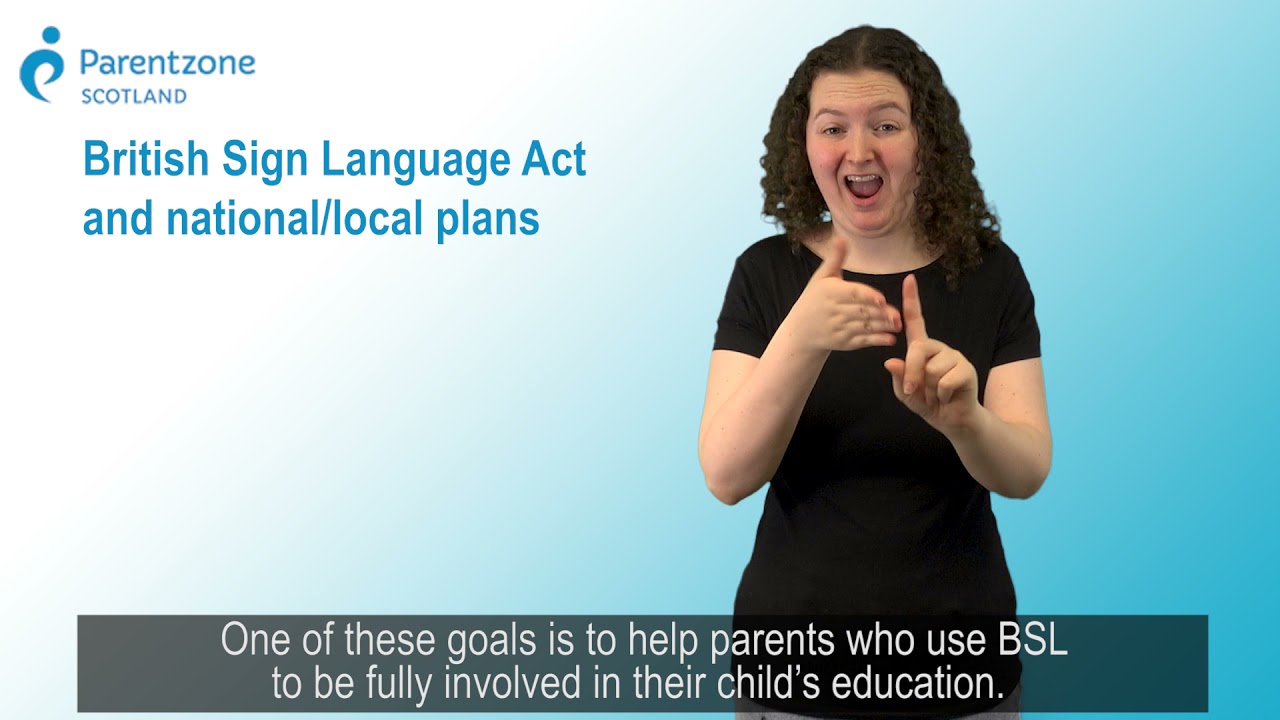 Parentzone
SCOTLAND

British Sign Language Act and national/local plans

One of these goals is to help parents who use BSL to be fully involved in their child's education.